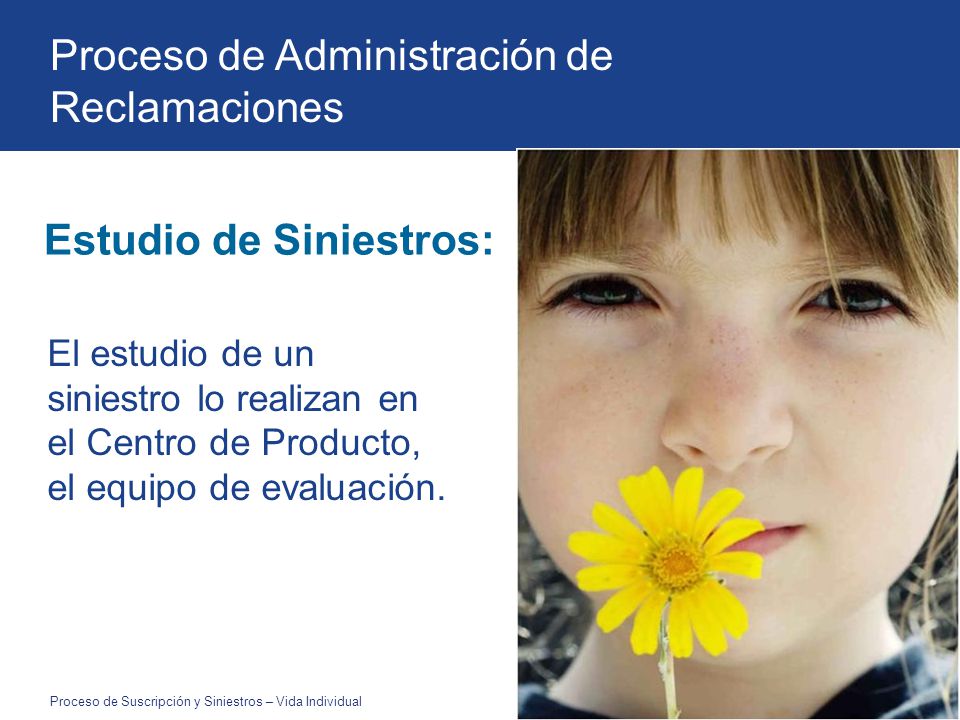 Proceso de Administración de Reclamaciones

Estudio de Siniestros:

El estudio de un siniestro lo realizan en el Centro de Producto, el equipo de evaluación.

Proceso de Suscripción y Siniestros – Vida Individual